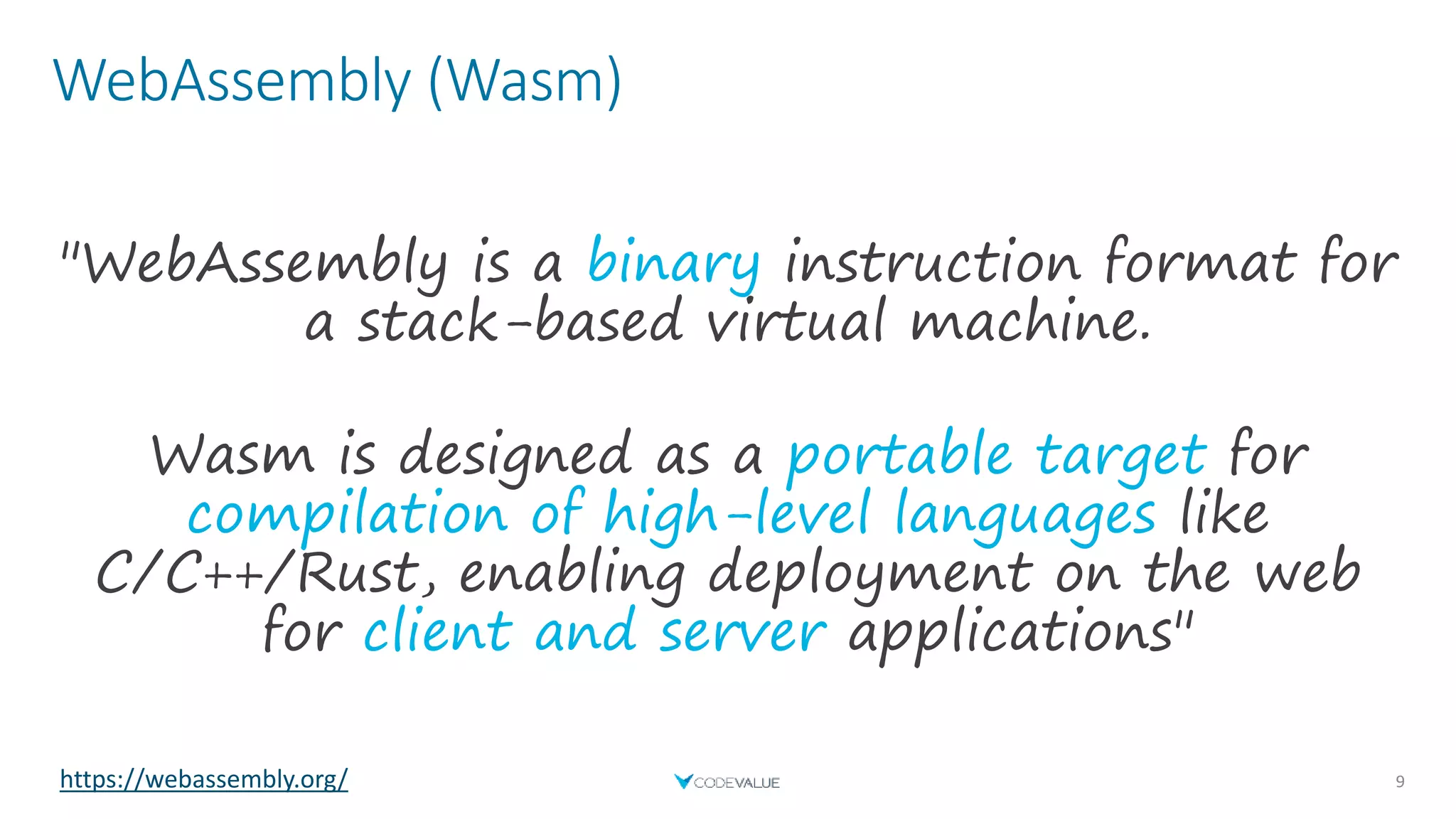 WebAssembly (Wasm)

"WebAssembly is a binary instruction format for a stack-based virtual machine.

Wasm is designed as a portable target for compilation of high-level languages like C/C++/Rust, enabling deployment on the web for client and server applications"

https://webassembly.org/

CODEVALUE

9